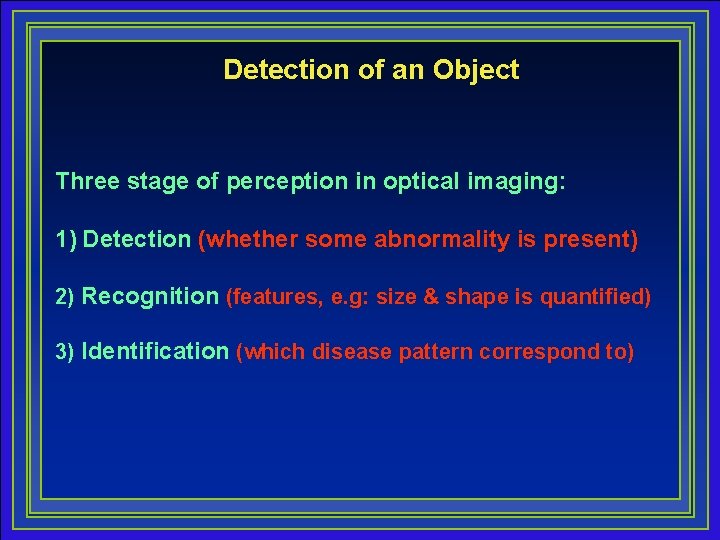 Detection of an Object

Three stage of perception in optical imaging:

1) Detection (whether some abnormality is present)

2) Recognition (features, e.g: size & shape is quantified)

3) Identification (which disease pattern correspond to)